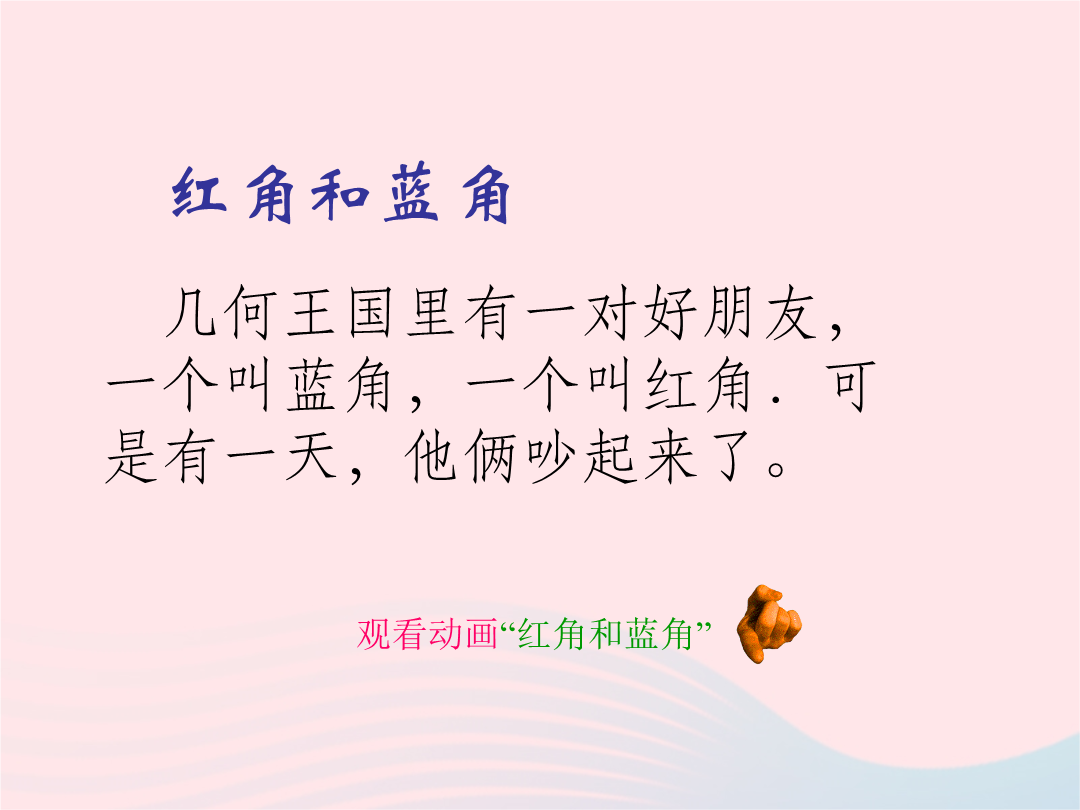 红角和蓝角

几何王国里有一对好朋友，一个叫蓝角，一个叫红角．可是有一天，他俩吵起来了。

观看动画“红角和蓝角”